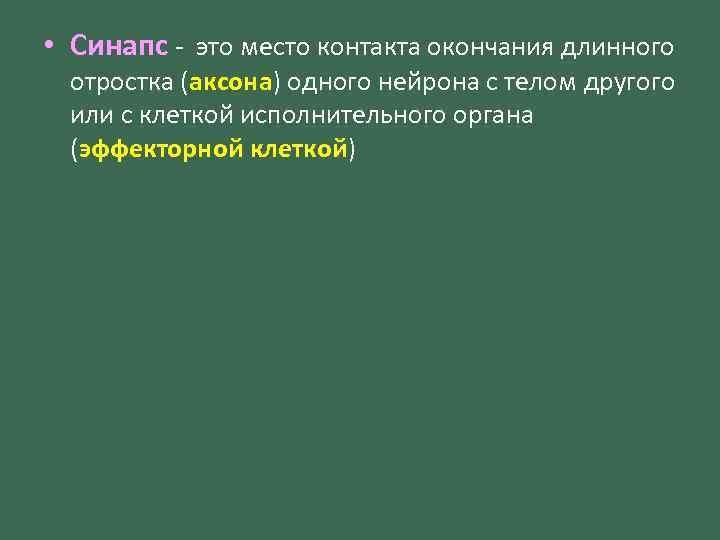 • Синапс - это место контакта окончания длинного отростка (аксона) одного нейрона с телом другого или с клеткой исполнительного органа (эффекторной клеткой)